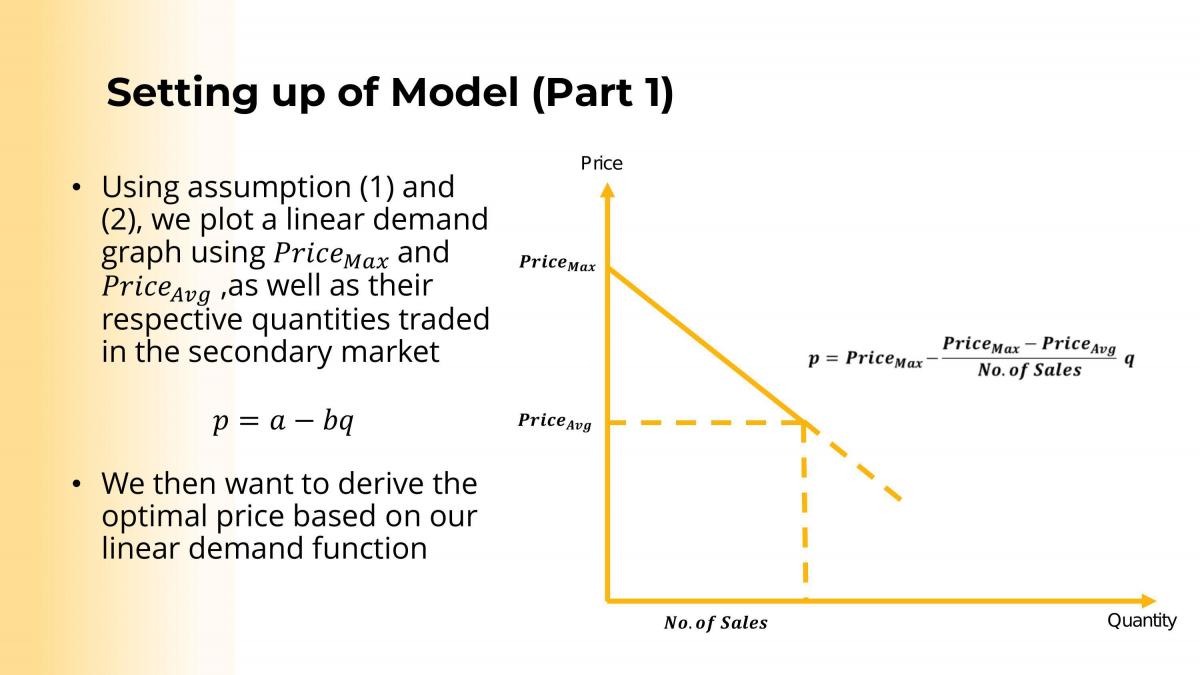 Setting up of Model (Part 1)

• Using assumption (1) and (2), we plot a linear demand graph using $Price_{Max}$ and $Price_{Avg}$ ,as well as their respective quantities traded in the secondary market

$p = a - bq$

• We then want to derive the optimal price based on our linear demand function

Price

$Price_{Max}$

$p = Price_{Max} - \frac{Price_{Max} - Price_{Avg}}{No. of Sales} q$

$Price_{Avg}$

$No. of Sales$

Quantity